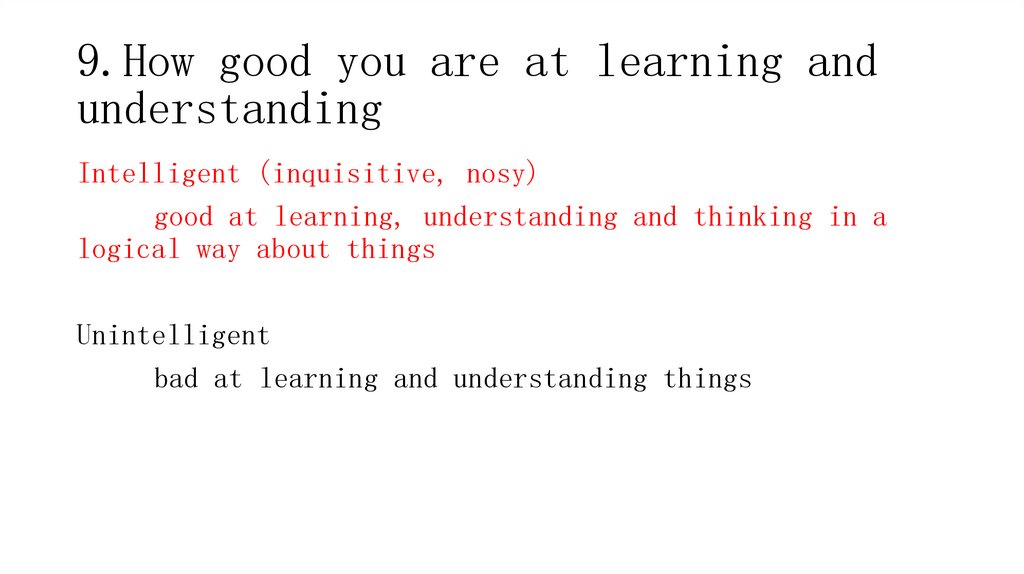 9.How good you are at learning and understanding

Intelligent (inquisitive, nosy)

good at learning, understanding and thinking in a logical way about things

Unintelligent

bad at learning and understanding things